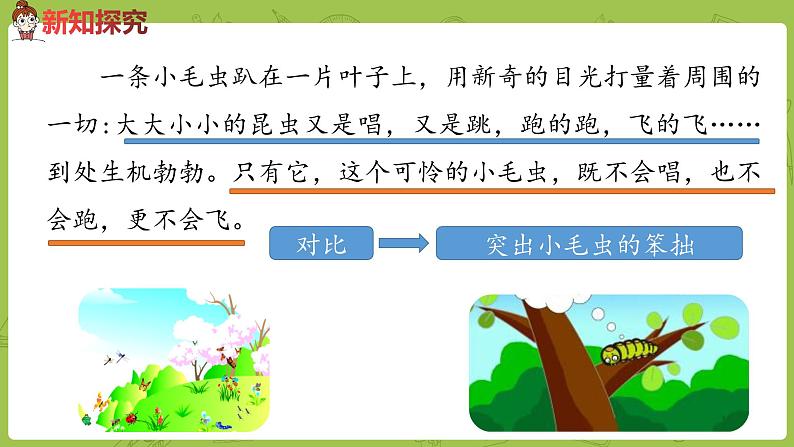 新知探究

一条小毛虫趴在一片叶子上，用新奇的目光打量着周围的一切：大大小小的昆虫又是唱，又是跳，跑的跑，飞的飞……到处生机勃勃。只有它，这个可怜的小毛虫，既不会唱，也不会跑，更不会飞。

对比

突出小毛虫的笨拙